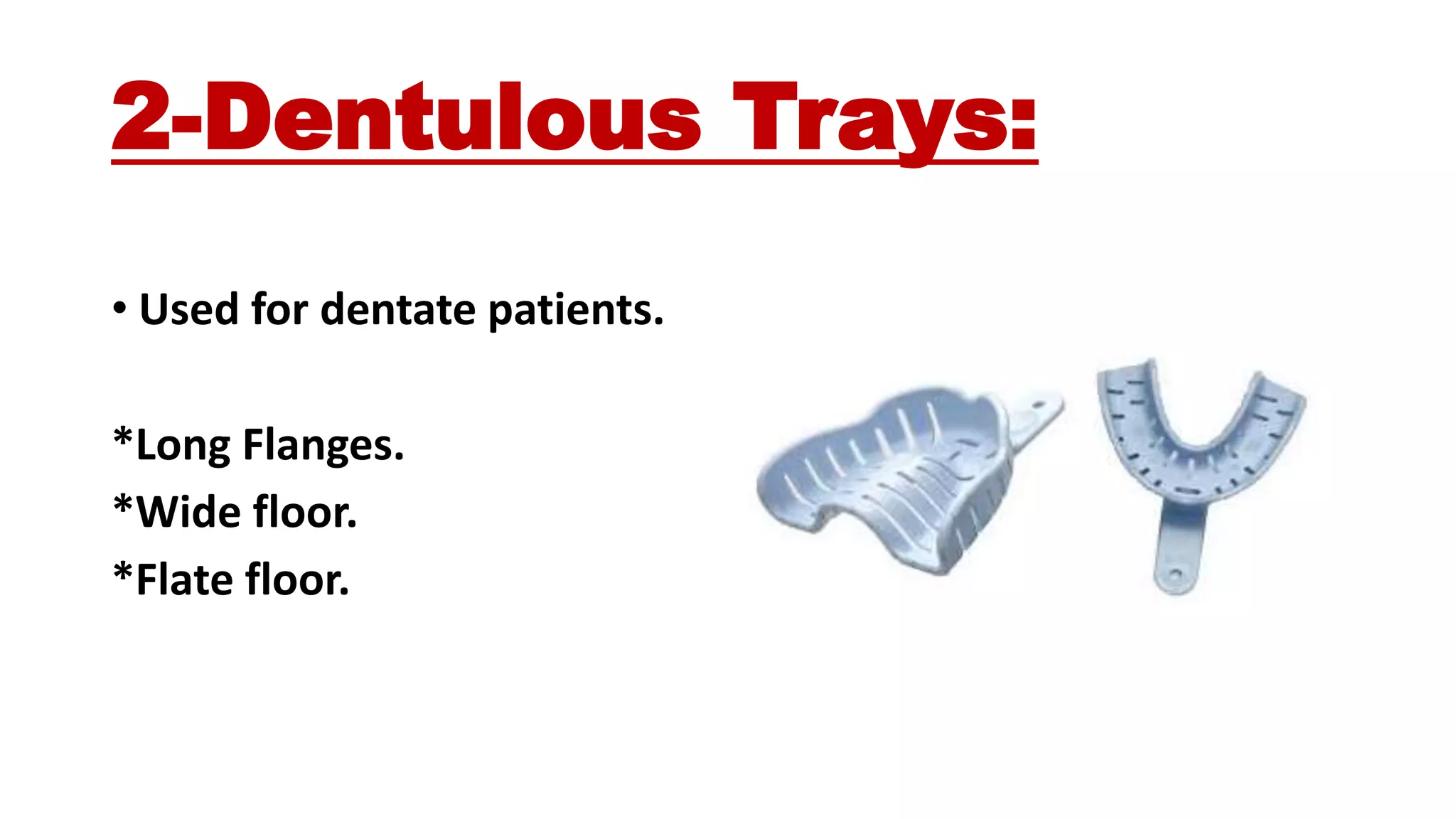 2-Dentulous Trays:

• Used for dentate patients.

*Long Flanges.
*Wide floor.
*Flate floor.